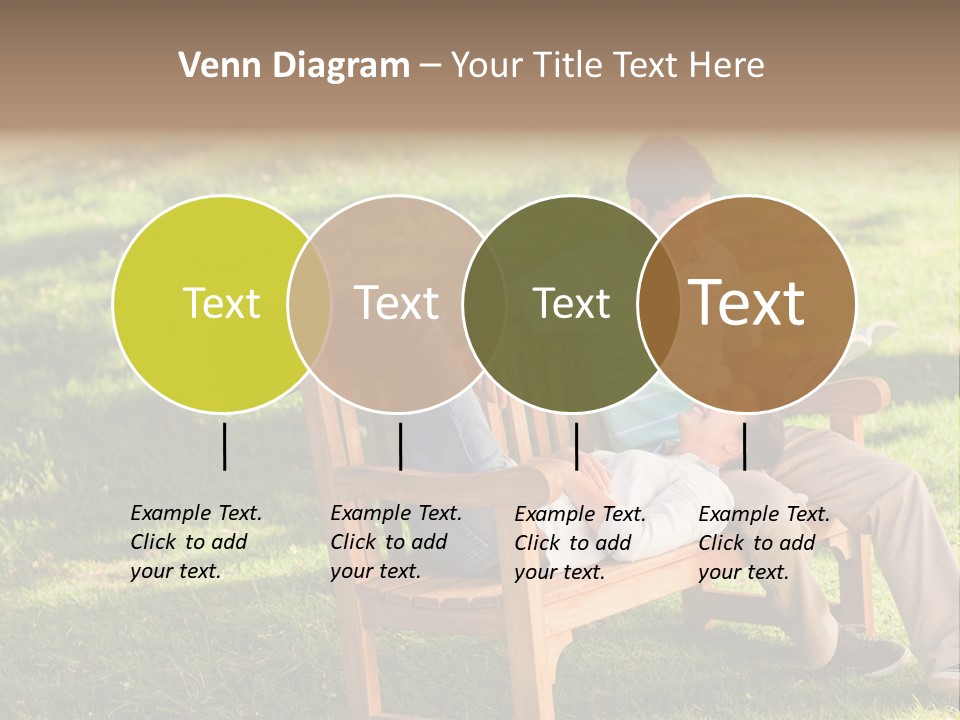 Venn Diagram – Your Title Text Here

Text

Text

Text

Text

Example Text. Click to add your text.

Example Text. Click to add your text.

Example Text. Click to add your text.

Example Text. Click to add your text.